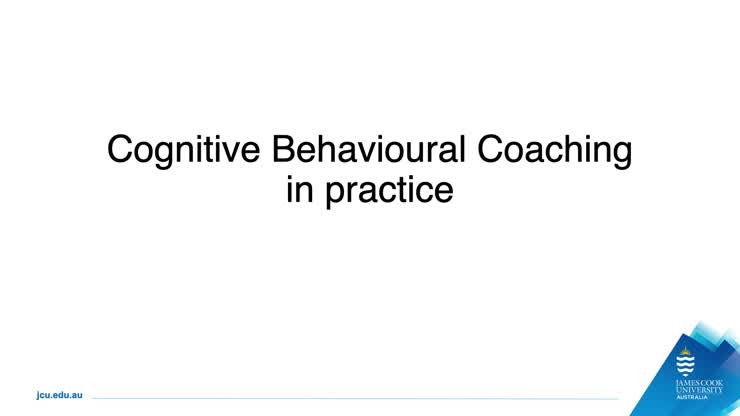 Cognitive Behavioural Coaching in practice

jcu.edu.au

JAMES COOK UNIVERSITY AUSTRALIA